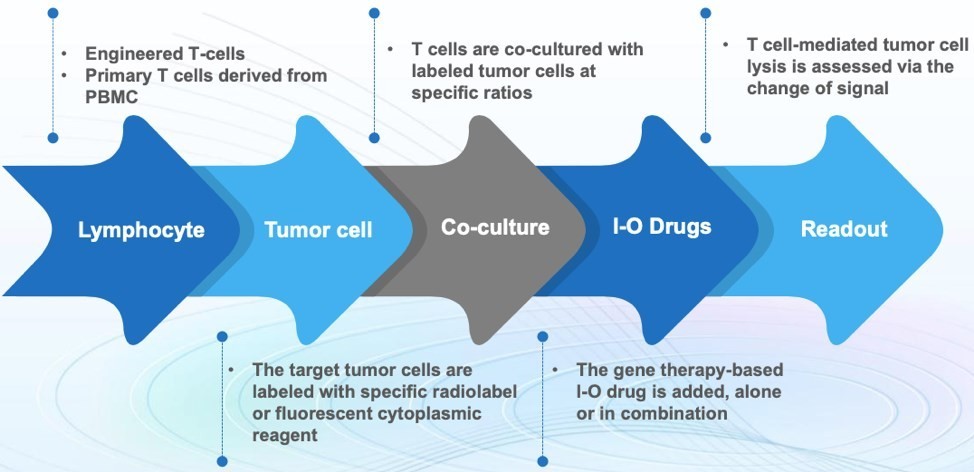 • Engineered T-cells
• Primary T cells derived from PBMC

• T cells are co-cultured with labeled tumor cells at specific ratios

• T cell-mediated tumor cell lysis is assessed via the change of signal

Lymphocyte

Tumor cell

Co-culture

I-O Drugs

Readout

• The target tumor cells are labeled with specific radiolabel or fluorescent cytoplasmic reagent

• The gene therapy-based I-O drug is added, alone or in combination